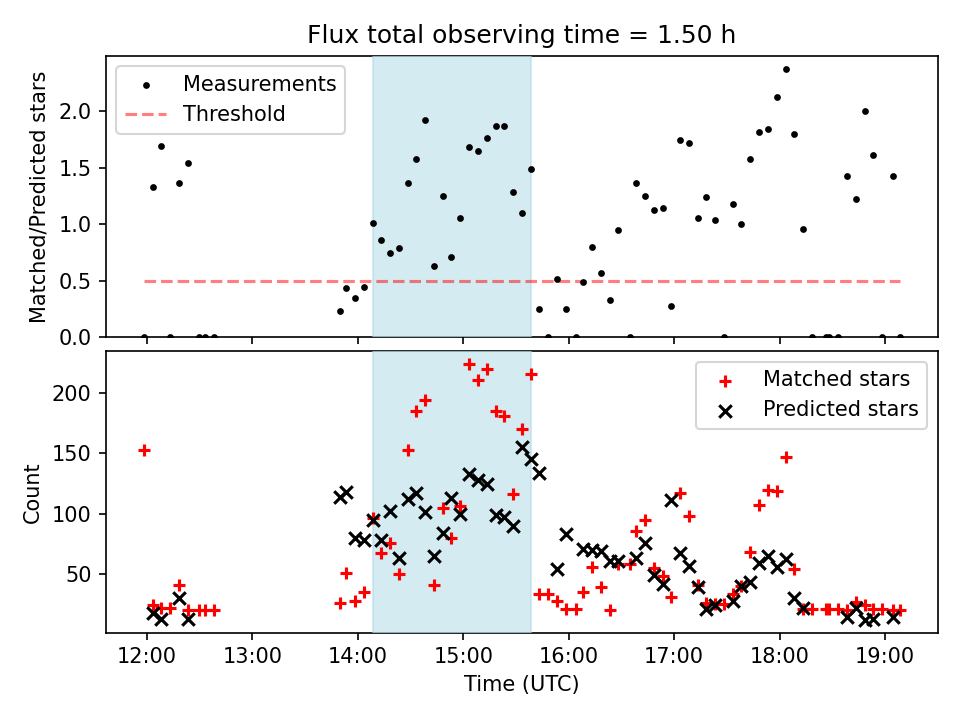 Flux total observing time = 1.50 h

Measurements
Threshold

Matched/Predicted stars

2.0
1.5
1.0
0.5
0.0

Matched stars
Predicted stars

Count

200
150
100
50

12:00
13:00
14:00
15:00
16:00
17:00
18:00
19:00

Time (UTC)